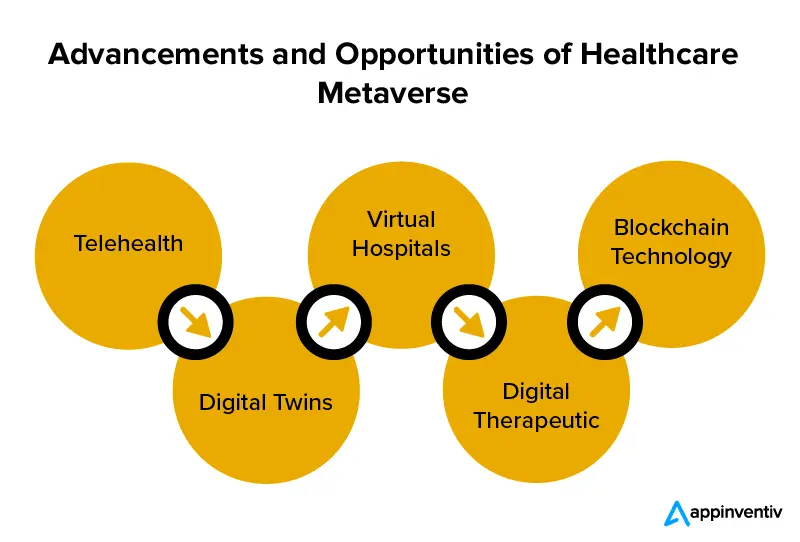 Advancements and Opportunities of Healthcare Metaverse

Telehealth

Digital Twins

Virtual Hospitals

Digital Therapeutic

Blockchain Technology

appinventiv